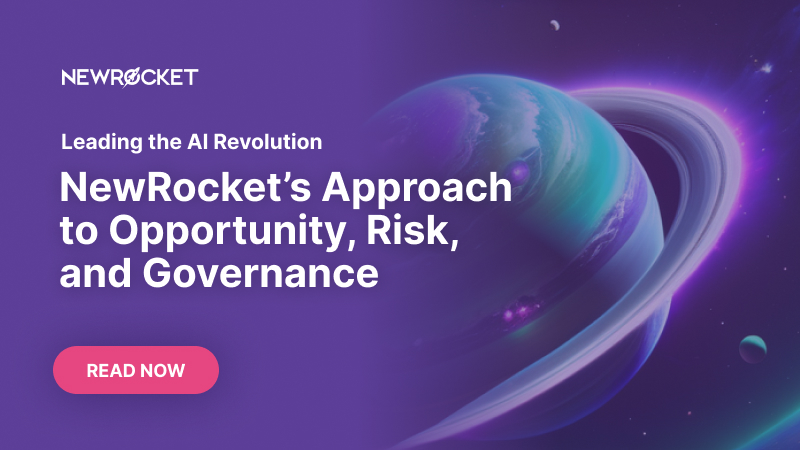 NEWROCKET

Leading the AI Revolution

NewRocket's Approach to Opportunity, Risk, and Governance

READ NOW